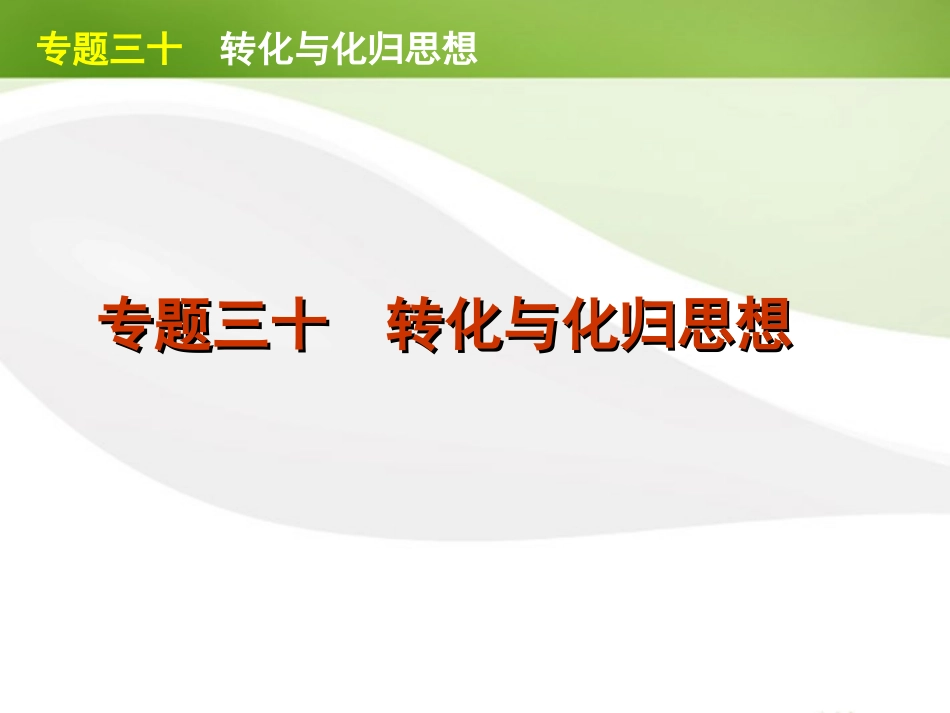 专题三十　转化与化归思想

专题三十　转化与化归思想